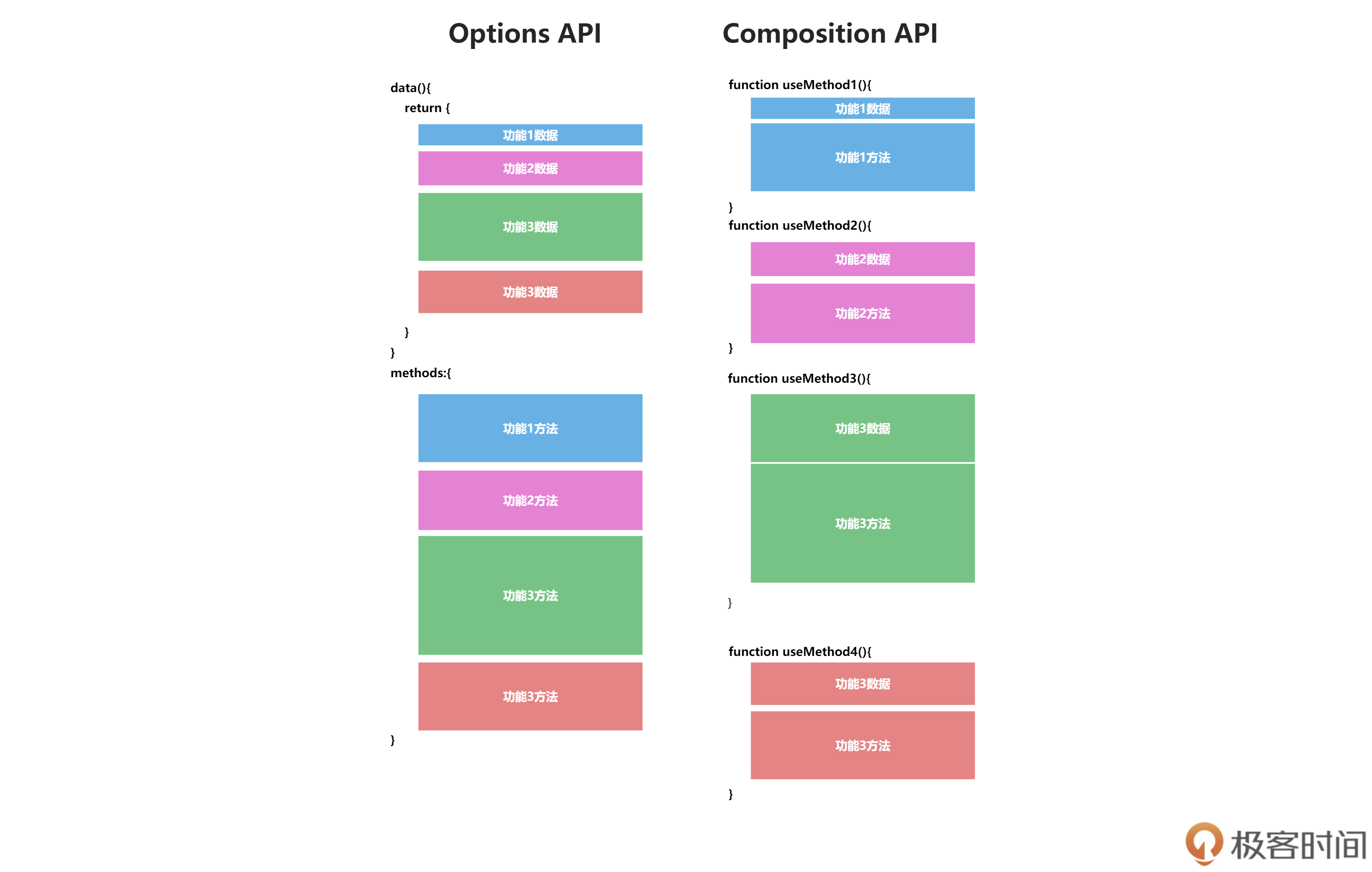 Options API

data(){
return {
功能1数据
功能2数据
功能3数据
功能3数据
}
}
methods:{
功能1方法
功能2方法
功能3方法
功能3方法
}

Composition API

function useMethod1(){
功能1数据
功能1方法
}
function useMethod2(){
功能2数据
功能2方法
}
function useMethod3(){
功能3数据
功能3方法
}
function useMethod4(){
功能3数据
功能3方法
}

极客时间